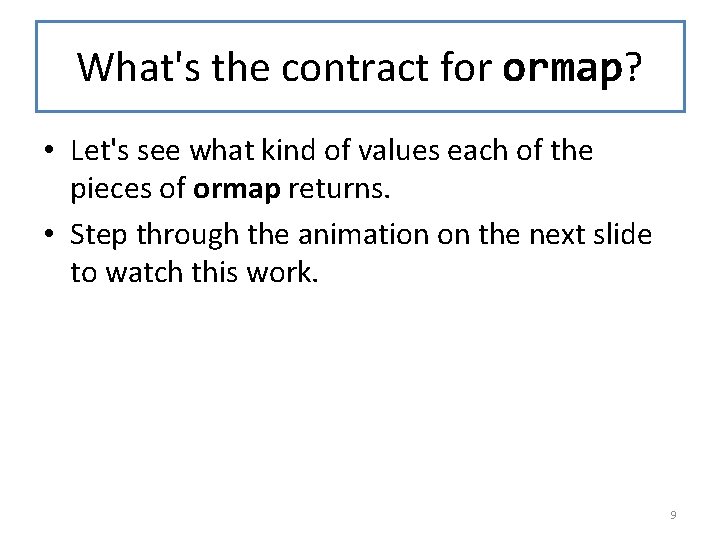 What's the contract for ormap?

• Let's see what kind of values each of the pieces of ormap returns.
• Step through the animation on the next slide to watch this work.

9